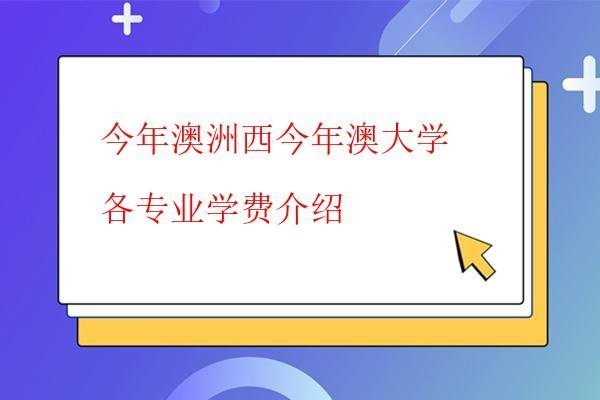 今年澳洲西今年澳大学各专业学费介绍